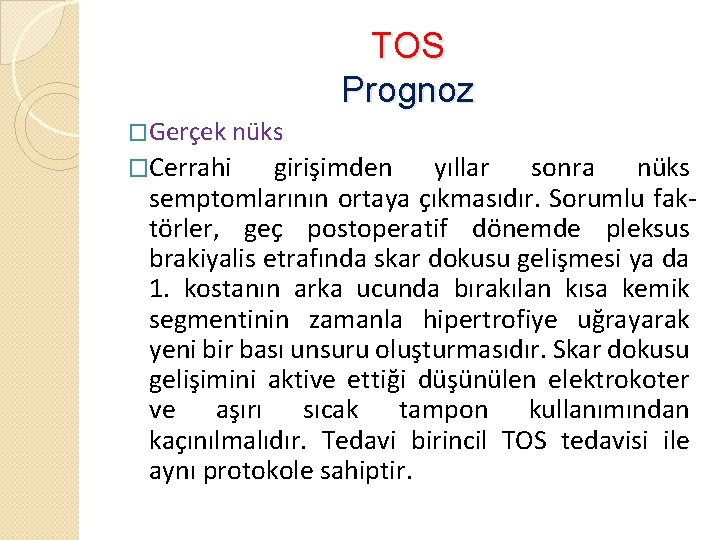 TOS
Prognoz

□Gerçek nüks

□Cerrahi girişimden yıllar sonra nüks semptomlarının ortaya çıkmasıdır. Sorumlu faktörler, geç postoperatif dönemde pleksus brakiyalis etrafında skar dokusu gelişmesi ya da 1. kostanın arka ucunda bırakılan kısa kemik segmentinin zamanla hipertrofiye uğrayarak yeni bir bası unsuru oluşturmasıdır. Skar dokusu gelişimini aktive ettiği düşünülen elektrokoter ve aşırı sıcak tampon kullanımından kaçınılmalıdır. Tedavi birincil TOS tedavisi ile aynı protokole sahiptir.